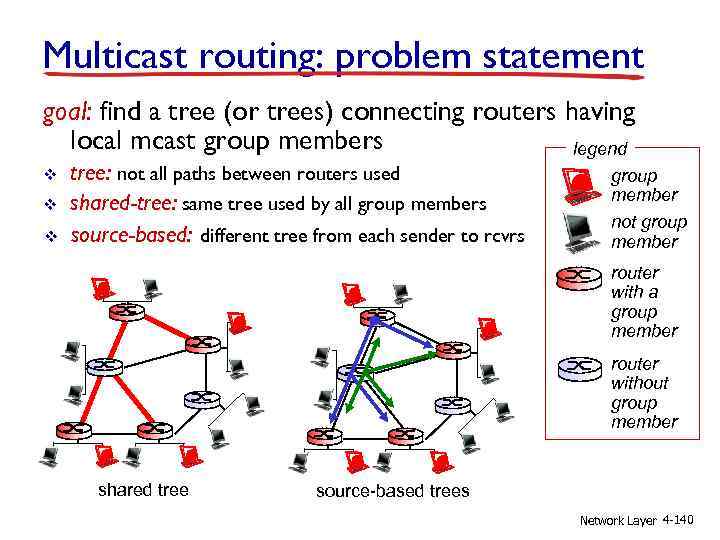 Multicast routing: problem statement

goal: find a tree (or trees) connecting routers having local mcast group members

❖ tree: not all paths between routers used
❖ shared-tree: same tree used by all group members
❖ source-based: different tree from each sender to rcvrs

legend
group member
not group member
router with a group member
router without group member

shared tree
source-based trees

Network Layer 4-140